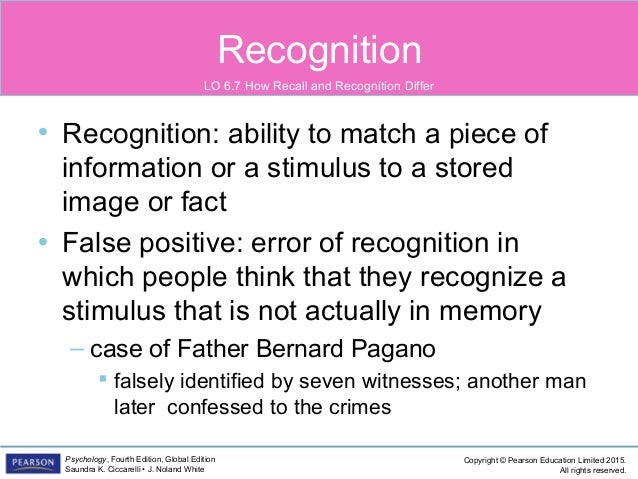 Recognition

LO 6.7 How Recall and Recognition Differ

• Recognition: ability to match a piece of information or a stimulus to a stored image or fact

• False positive: error of recognition in which people think that they recognize a stimulus that is not actually in memory

– case of Father Bernard Pagano

▪ falsely identified by seven witnesses; another man later confessed to the crimes

PEARSON

Psychology, Fourth Edition, Global Edition
Saundra K. Ciccarelli • J. Noland White

Copyright © Pearson Education Limited 2015.
All rights reserved.